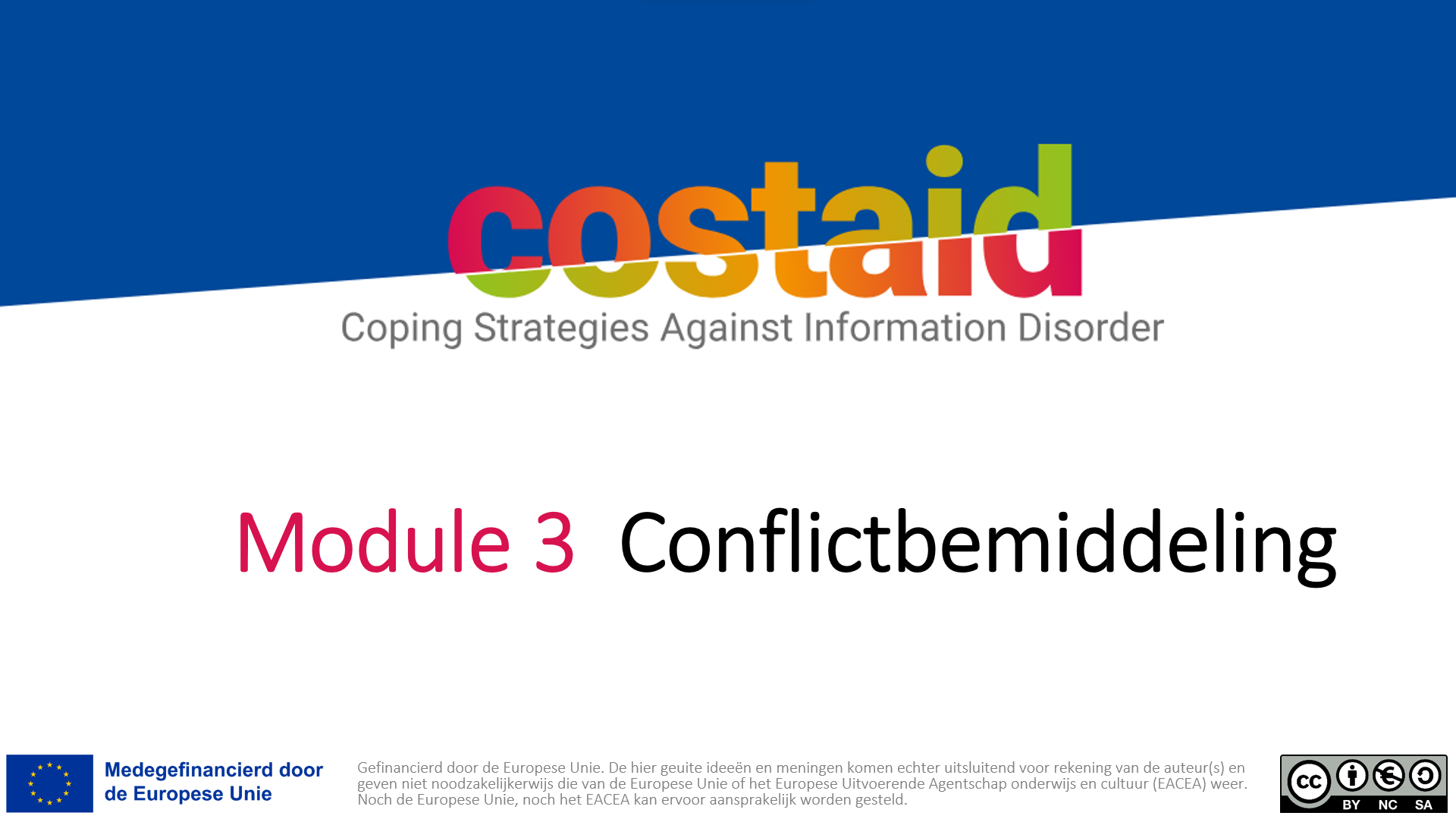 costaid
Coping Strategies Against Information Disorder

Module 3 Conflictbemiddeling

Medegefinancierd door de Europese Unie

Gefinancierd door de Europese Unie. De hier geuite ideeën en meningen komen echter uitsluitend voor rekening van de auteur(s) en geven niet noodzakelijkerwijs die van de Europese Unie of het Europese Uitvoerende Agentschap onderwijs en cultuur (EACEA) weer. Noch de Europese Unie, noch het EACEA kan ervoor aansprakelijk worden gesteld.

cc BY NC SA